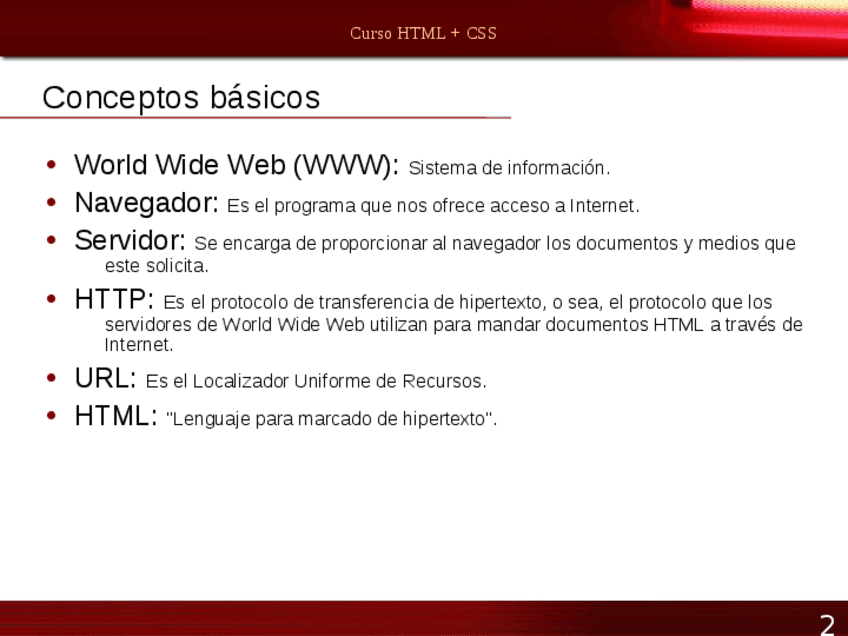 Curso HTML + CSS

Conceptos básicos

• World Wide Web (WWW): Sistema de información.
• Navegador: Es el programa que nos ofrece acceso a Internet.
• Servidor: Se encarga de proporcionar al navegador los documentos y medios que este solicita.
• HTTP: Es el protocolo de transferencia de hipertexto, o sea, el protocolo que los servidores de World Wide Web utilizan para mandar documentos HTML a través de Internet.
• URL: Es el Localizador Uniforme de Recursos.
• HTML: "Lenguaje para marcado de hipertexto".

2